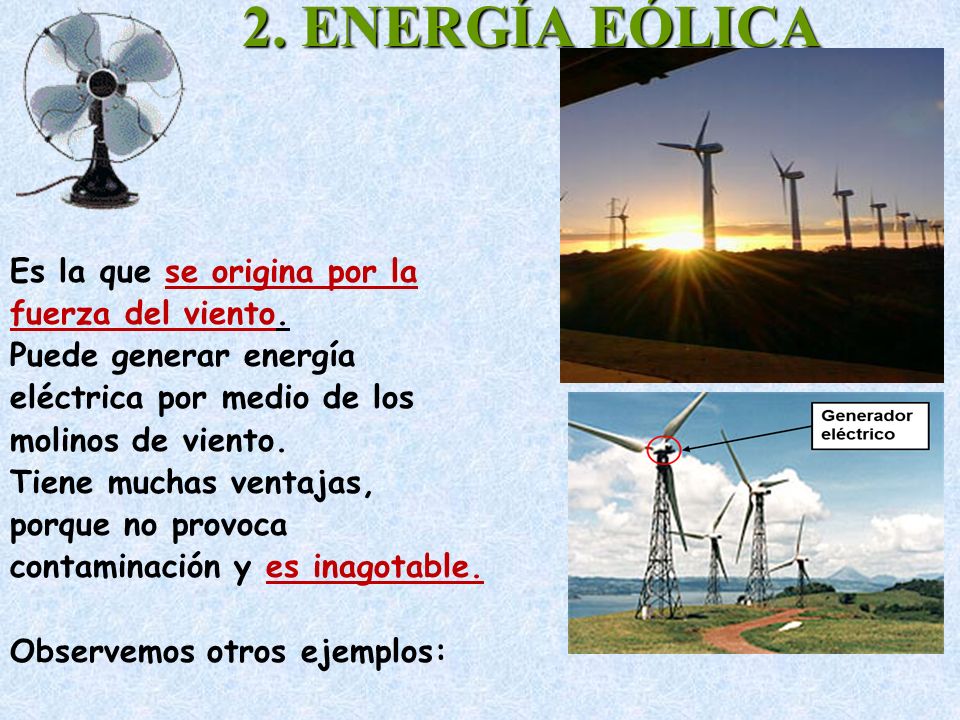 2. ENERGÍA EÓLICA

Es la que se origina por la fuerza del viento.
Puede generar energía eléctrica por medio de los molinos de viento.
Tiene muchas ventajas, porque no provoca contaminación y es inagotable.

Observemos otros ejemplos:

Generador eléctrico